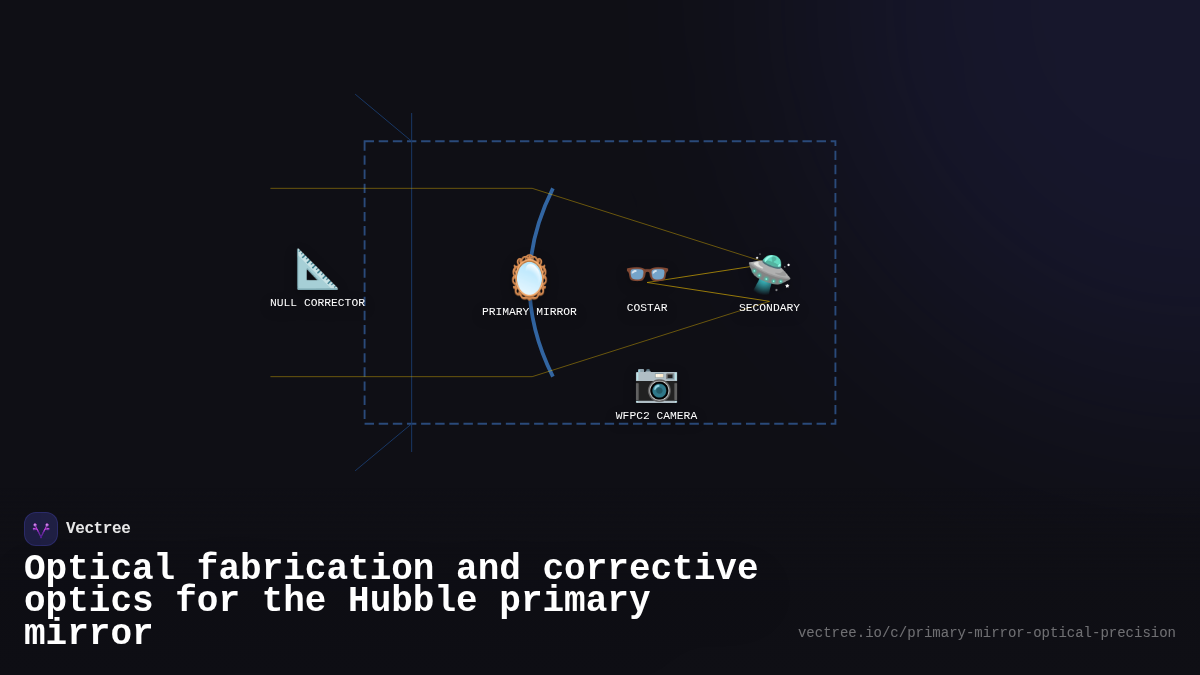 NULL CORRECTOR

PRIMARY MIRROR

COSTAR

SECONDARY

WFPC2 CAMERA

Vectree

Optical fabrication and corrective optics for the Hubble primary mirror

vectree.io/c/primary-mirror-optical-precision